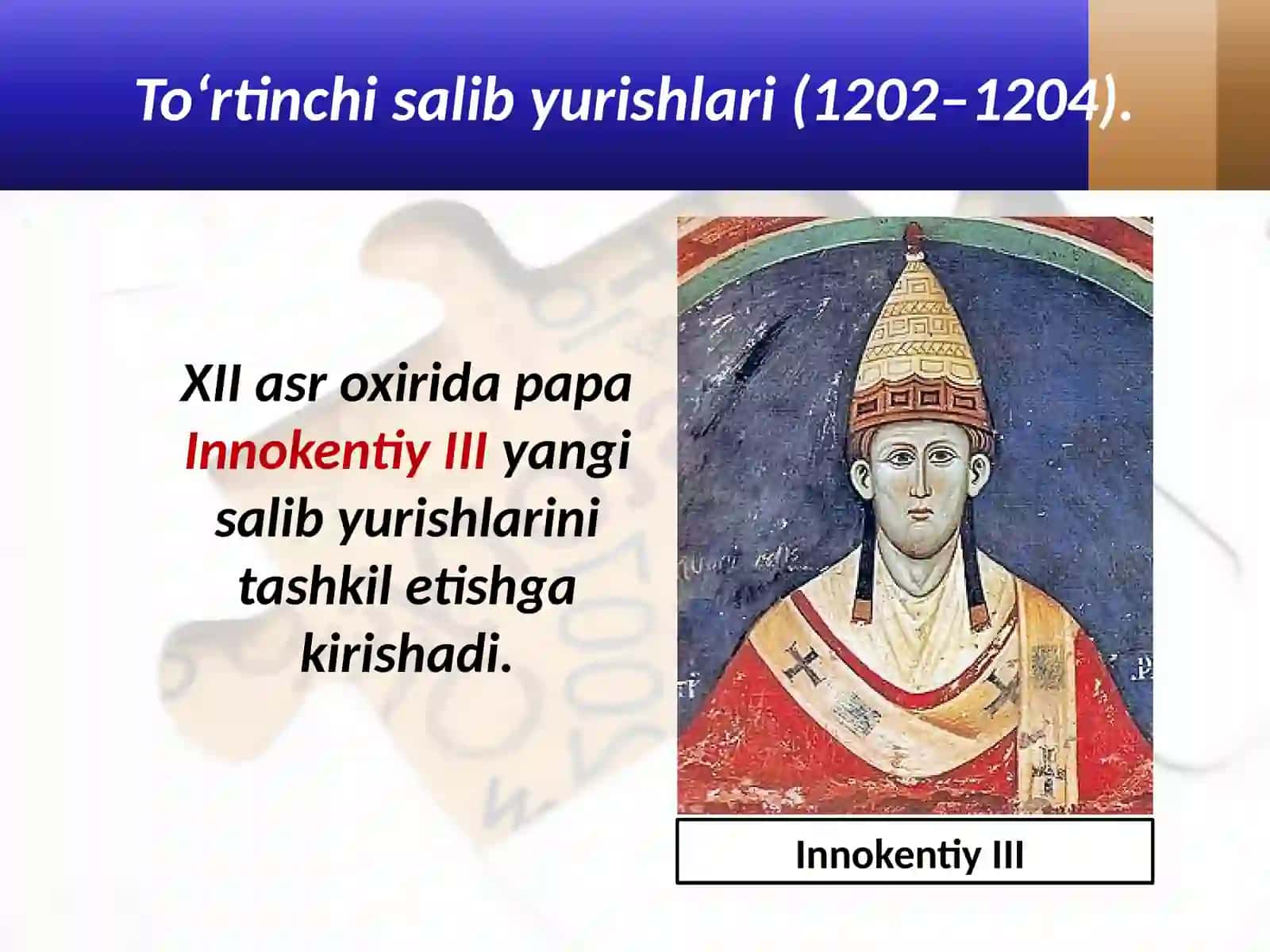 To‘rtinchi salib yurishlari (1202–1204).

XII asr oxirida papa Innokentiy III yangi salib yurishlarini tashkil etishga kirishadi.

Innokentiy III